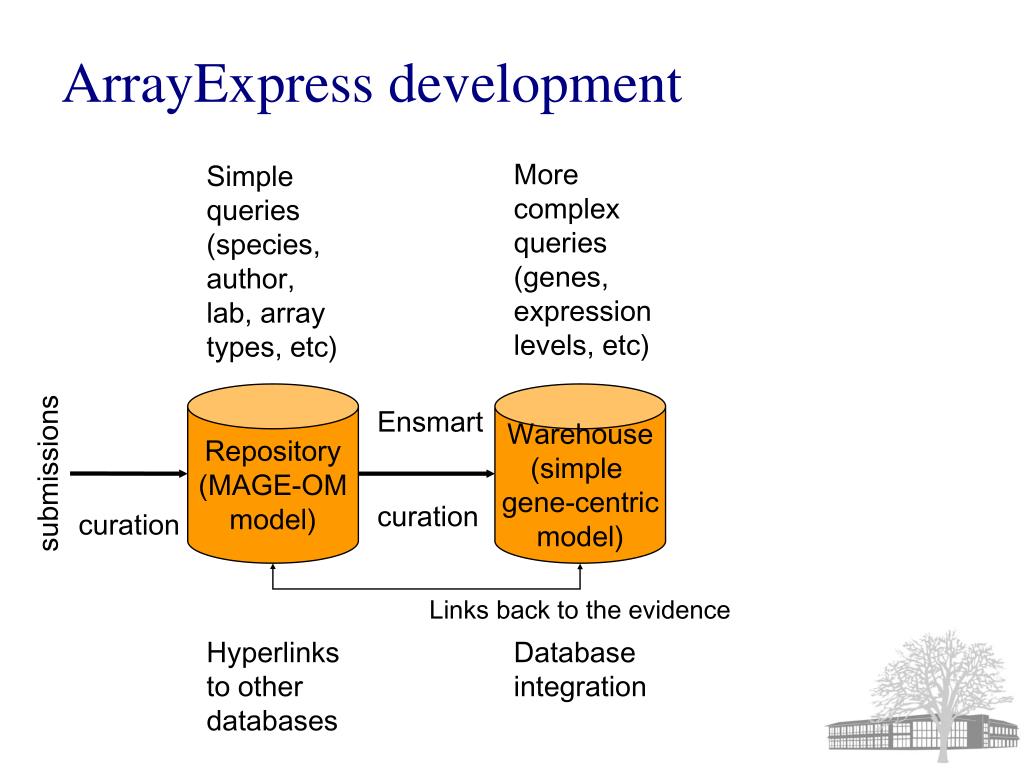 ArrayExpress development

Simple queries (species, author, lab, array types, etc)

More complex queries (genes, expression levels, etc)

submissions

curation

Repository (MAGE-OM model)

Ensmart

curation

Warehouse (simple gene-centric model)

Links back to the evidence

Hyperlinks to other databases

Database integration